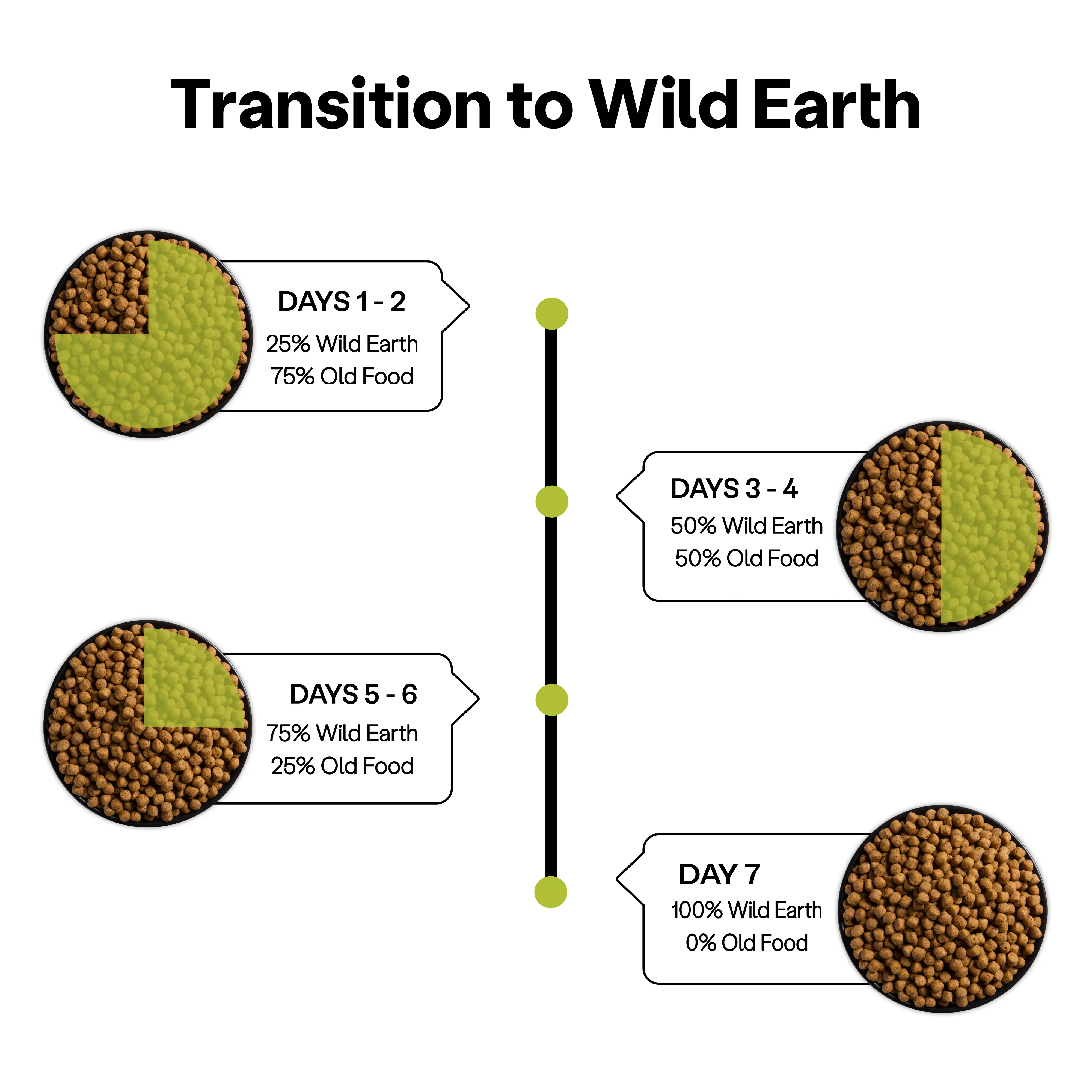 Transition to Wild Earth

DAYS 1 - 2
25% Wild Earth
75% Old Food

DAYS 3 - 4
50% Wild Earth
50% Old Food

DAYS 5 - 6
75% Wild Earth
25% Old Food

DAY 7
100% Wild Earth
0% Old Food